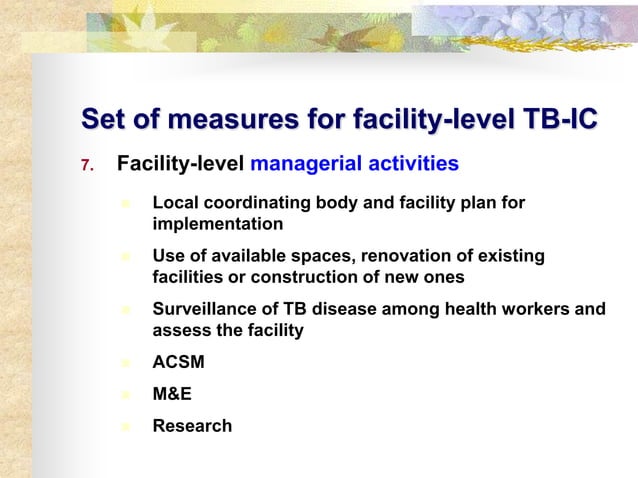 Set of measures for facility-level TB-IC

7. Facility-level managerial activities

Local coordinating body and facility plan for implementation

Use of available spaces, renovation of existing facilities or construction of new ones

Surveillance of TB disease among health workers and assess the facility

ACSM

M&E

Research